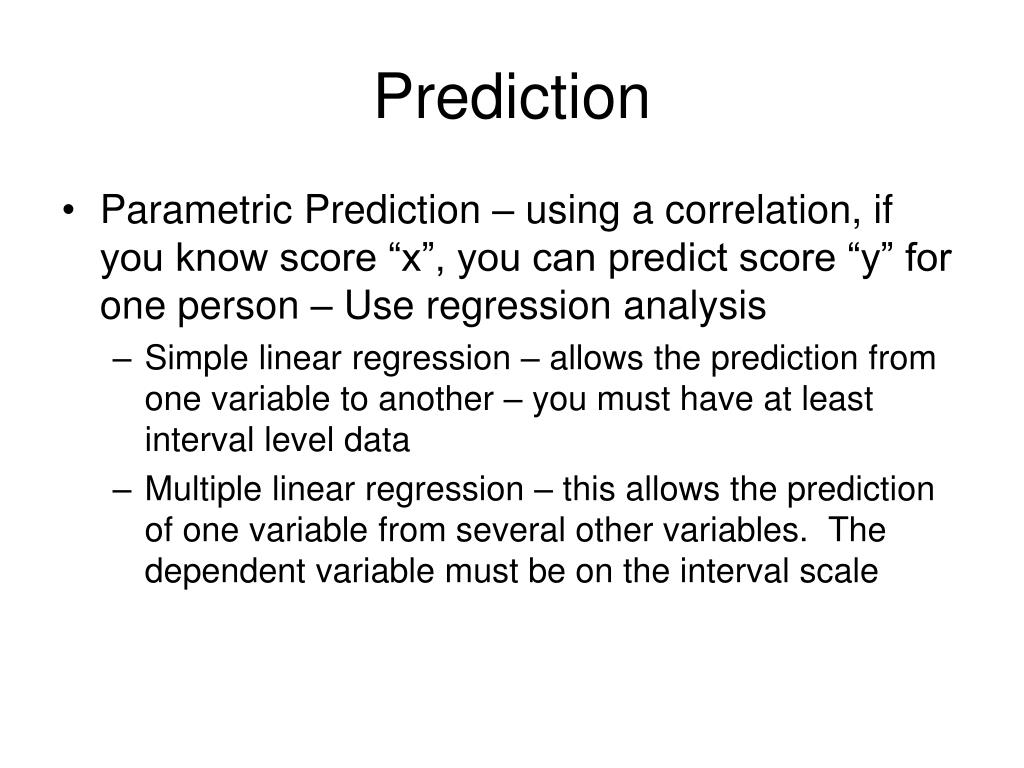 Prediction

• Parametric Prediction – using a correlation, if you know score “x”, you can predict score “y” for one person – Use regression analysis
– Simple linear regression – allows the prediction from one variable to another – you must have at least interval level data
– Multiple linear regression – this allows the prediction of one variable from several other variables. The dependent variable must be on the interval scale